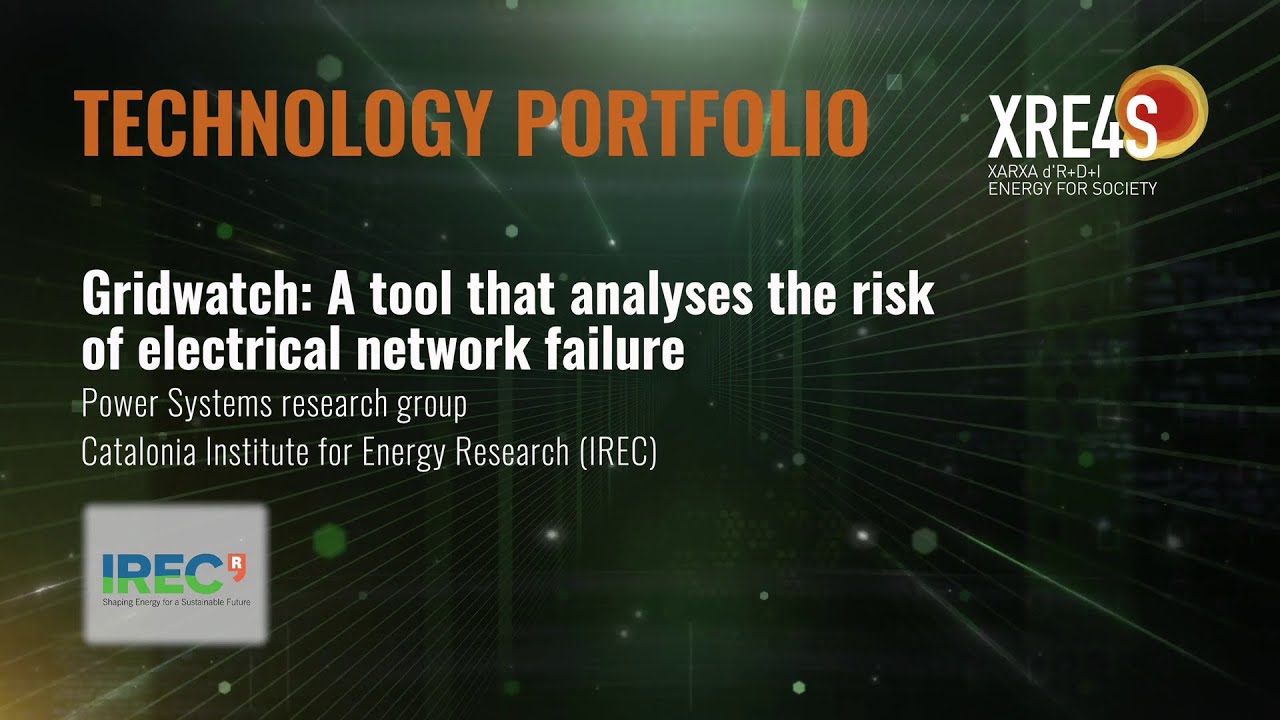 TECHNOLOGY PORTFOLIO

XRE4S
XARXA d'R+D+I
ENERGY FOR SOCIETY

Gridwatch: A tool that analyses the risk of electrical network failure

Power Systems research group

Catalonia Institute for Energy Research (IREC)

IREC R
Shaping Energy for a Sustainable Future